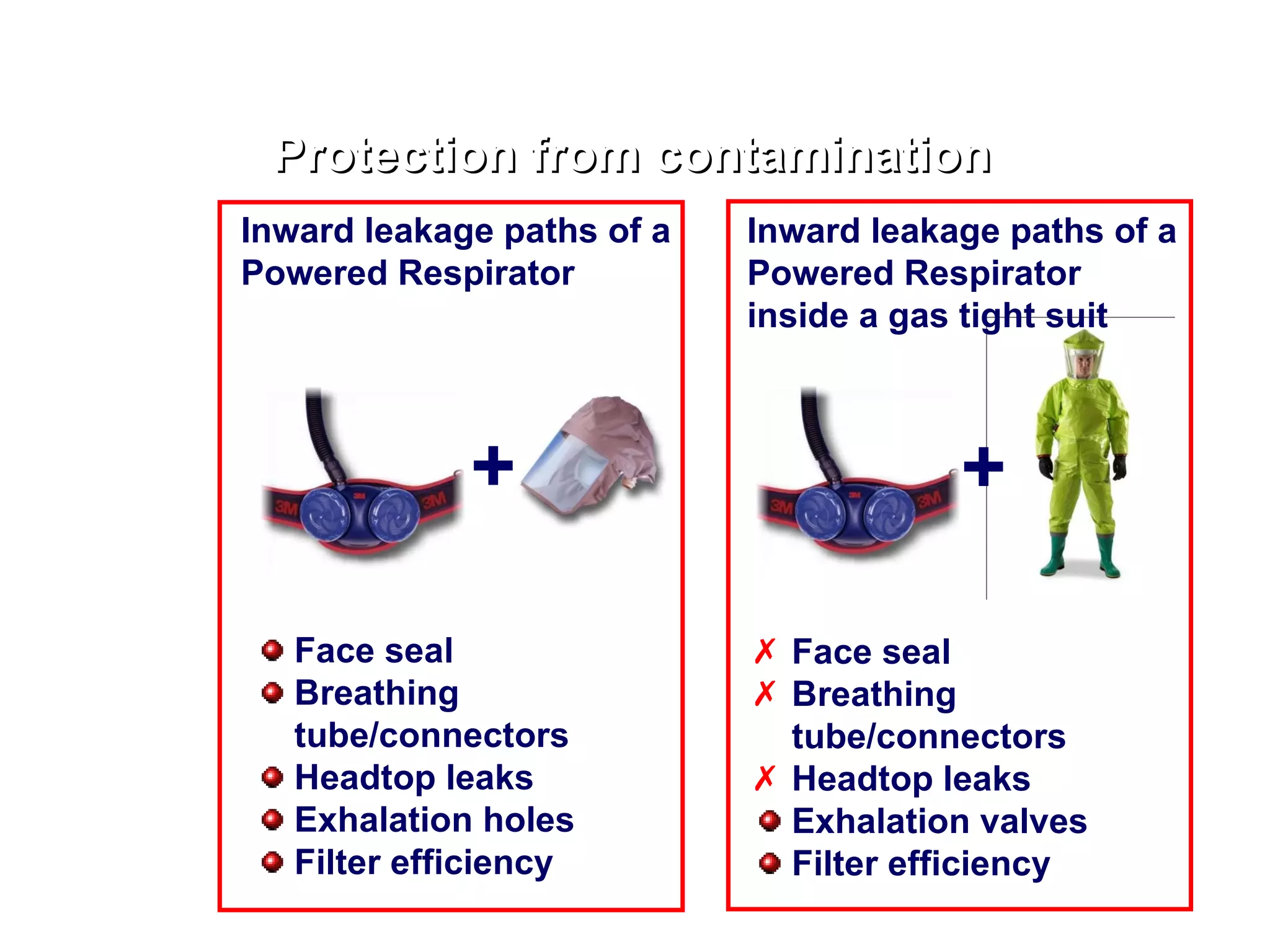 Protection from contamination

Inward leakage paths of a Powered Respirator

3M 3M 3M

+

- Face seal
- Breathing tube/connectors
- Headtop leaks
- Exhalation holes
- Filter efficiency

Inward leakage paths of a Powered Respirator inside a gas tight suit

3M 3M 3M

+

✗ Face seal
✗ Breathing tube/connectors
✗ Headtop leaks
- Exhalation valves
- Filter efficiency